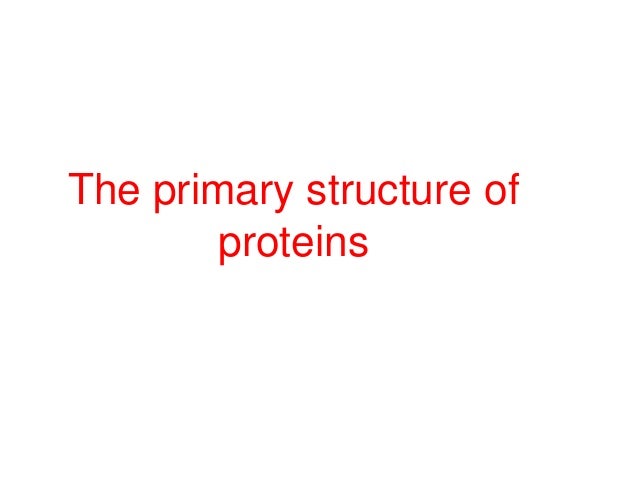 The primary structure of proteins